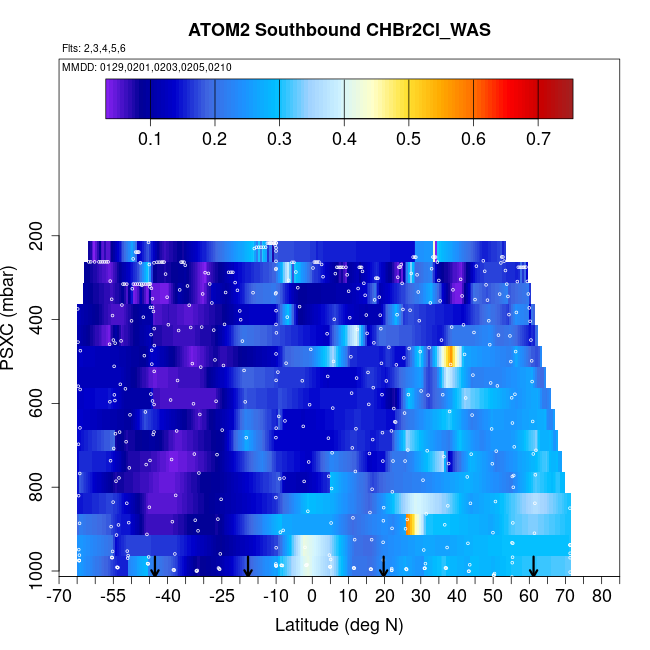 ATOM2 Southbound CHBr2Cl_WAS

Flts: 2,3,4,5,6

MMDD: 0129,0201,0203,0205,0210

0.1 0.2 0.3 0.4 0.5 0.6 0.7

PSXC (mbar)

200
400
600
800
1000

-70 -55 -40 -25 -10 0 10 20 30 40 50 60 70 80

Latitude (deg N)